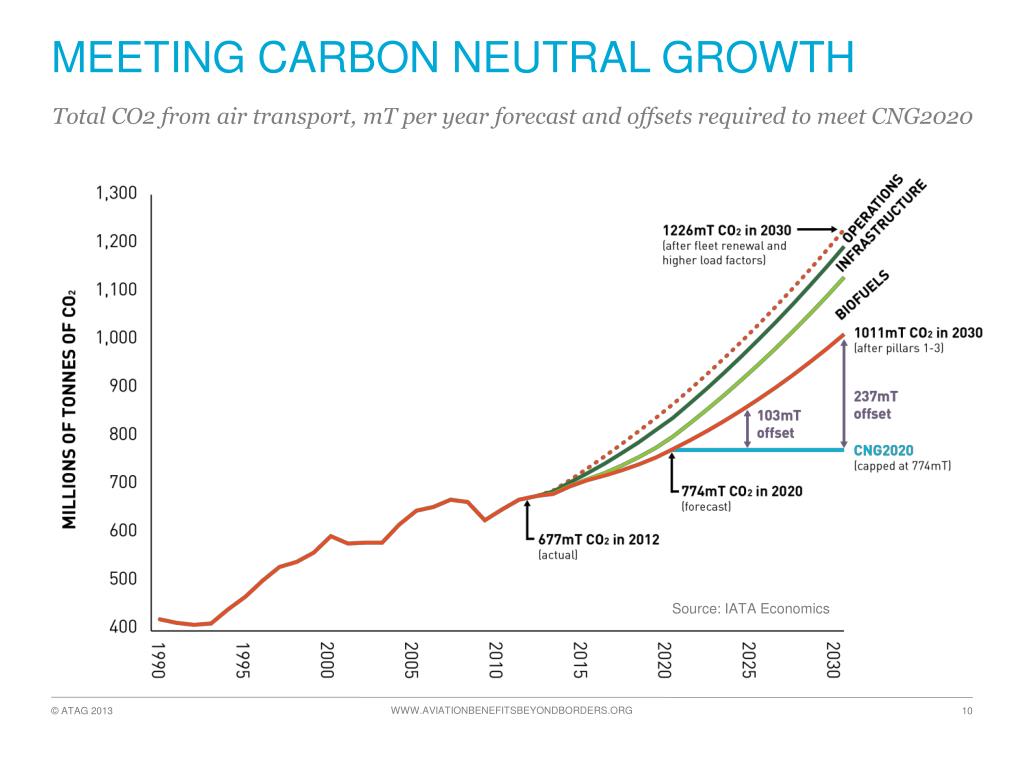 MEETING CARBON NEUTRAL GROWTH

Total CO2 from air transport, mT per year forecast and offsets required to meet CNG2020

MILLIONS OF TONNES OF $CO_2$

1,300
1,200
1,100
1,000
900
800
700
600
500
400

1990
1995
2000
2005
2010
2015
2020
2025
2030

1226mT $CO_2$ in 2030
(after fleet renewal and higher load factors)

OPERATIONS
INFRASTRUCTURE
BIOFUELS

1011mT $CO_2$ in 2030
(after pillars 1-3)

237mT offset

103mT offset

CNG2020
(capped at 774mT)

774mT $CO_2$ in 2020
(forecast)

677mT $CO_2$ in 2012
(actual)

Source: IATA Economics

© ATAG 2013
WWW.AVIATIONBENEFITSBEYONDBORDERS.ORG
10